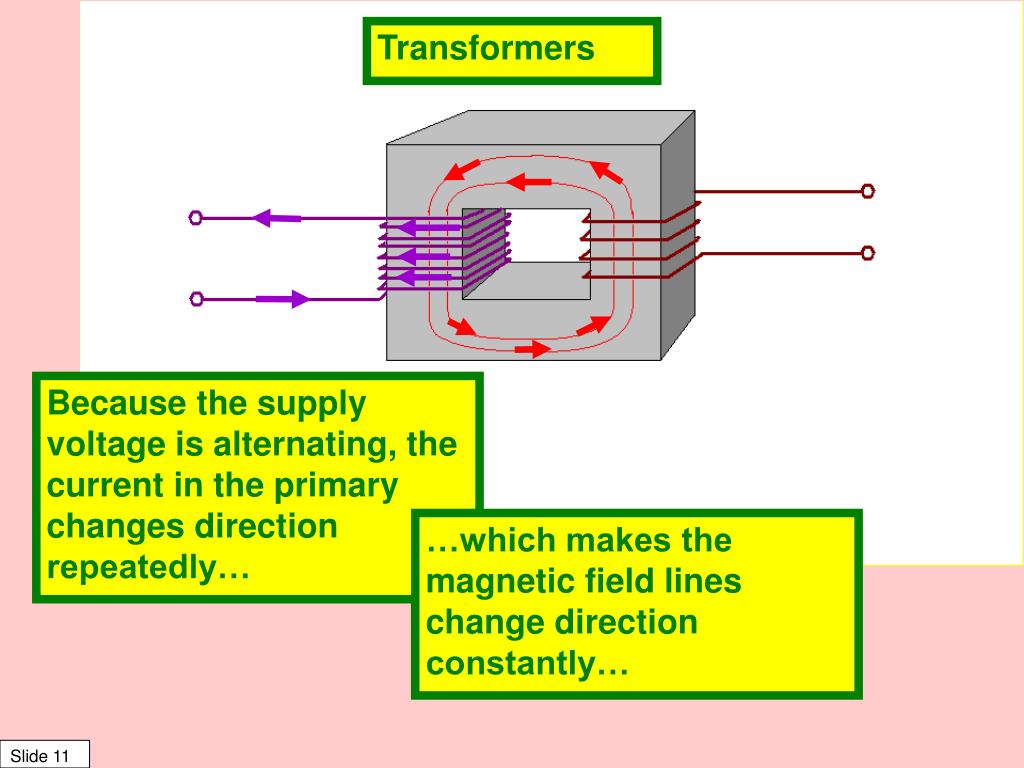 Transformers

Because the supply voltage is alternating, the current in the primary changes direction repeatedly…

…which makes the magnetic field lines change direction constantly…

Slide 11